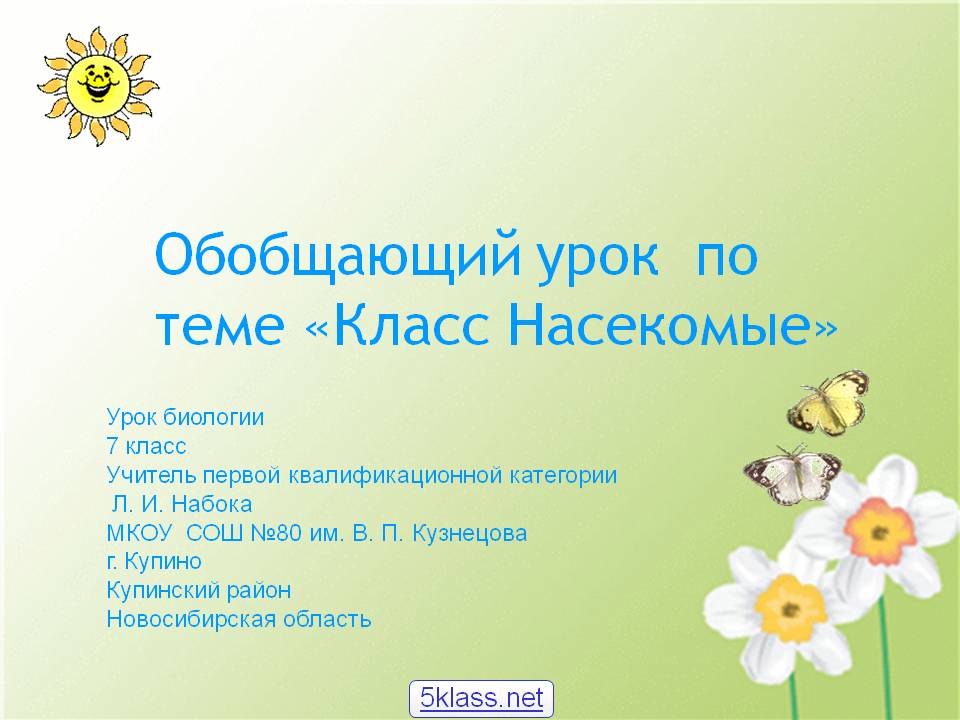 Обобщающий урок по теме «Класс Насекомые»

Урок биологии
7 класс
Учитель первой квалификационной категории
Л. И. Набока
МКОУ СОШ №80 им. В. П. Кузнецова
г. Купино
Купинский район
Новосибирская область

5klass.net